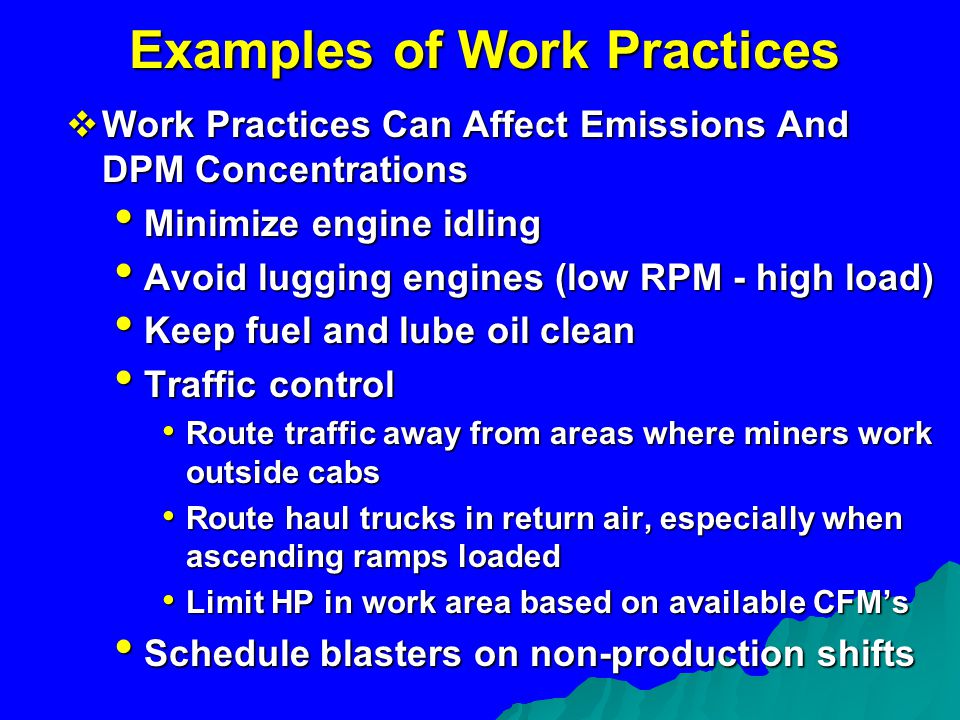 Examples of Work Practices

❖ Work Practices Can Affect Emissions And DPM Concentrations

• Minimize engine idling
• Avoid lugging engines (low RPM - high load)
• Keep fuel and lube oil clean
• Traffic control
  • Route traffic away from areas where miners work outside cabs
  • Route haul trucks in return air, especially when ascending ramps loaded
  • Limit HP in work area based on available CFM's
• Schedule blasters on non-production shifts